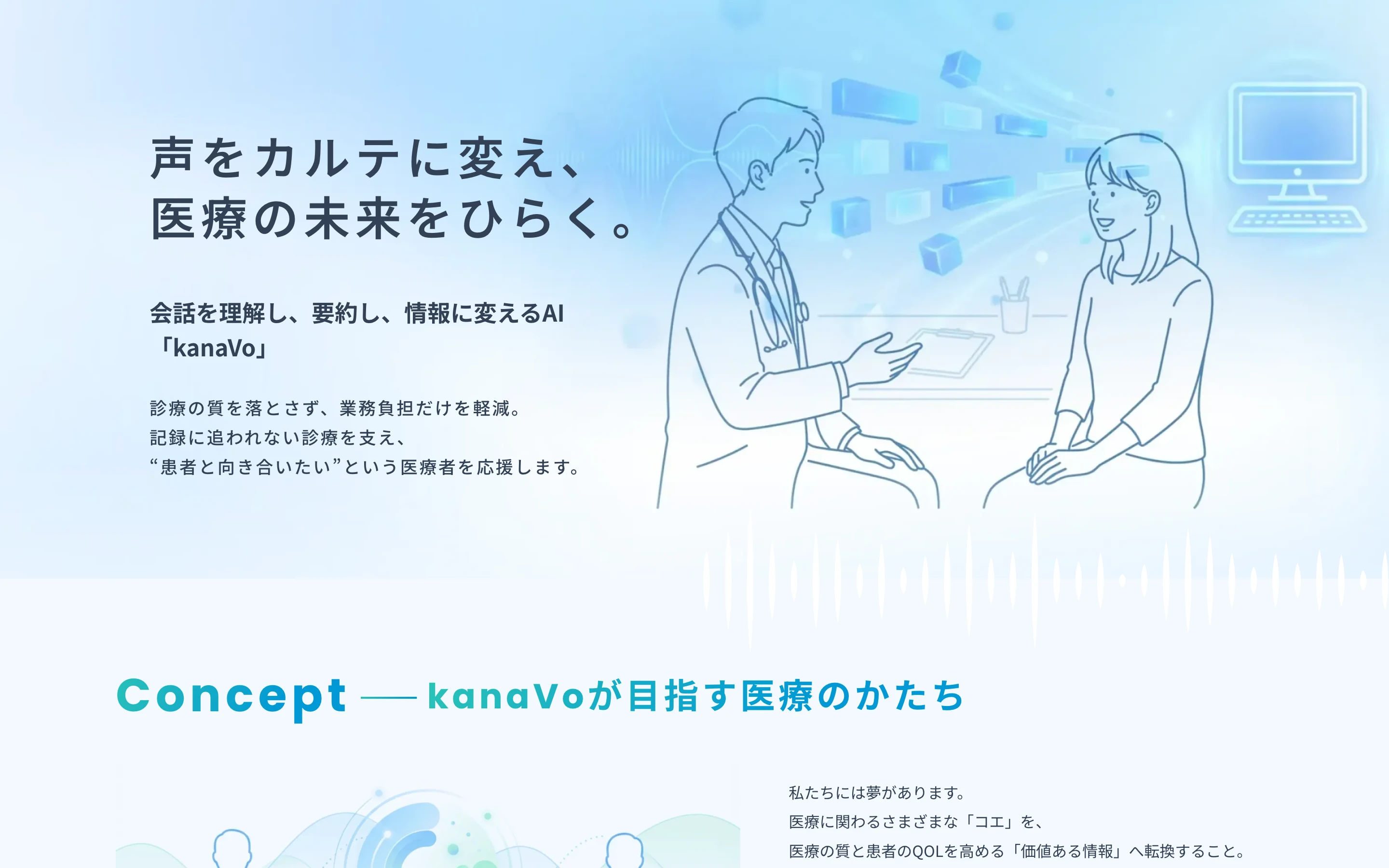 声をカルテに変え、
医療の未来をひらく。

会話を理解し、要約し、情報に変えるAI
「kanaVo」

診療の質を落とさず、業務負担だけを軽減。
記録に追われない診療を支え、
“患者と向き合いたい”という医療者を応援します。

Concept — kanaVoが目指す医療のかたち

私たちには夢があります。
医療に関わるさまざまな「コエ」を、
医療の質と患者のQOLを高める「価値ある情報」へ転換すること。